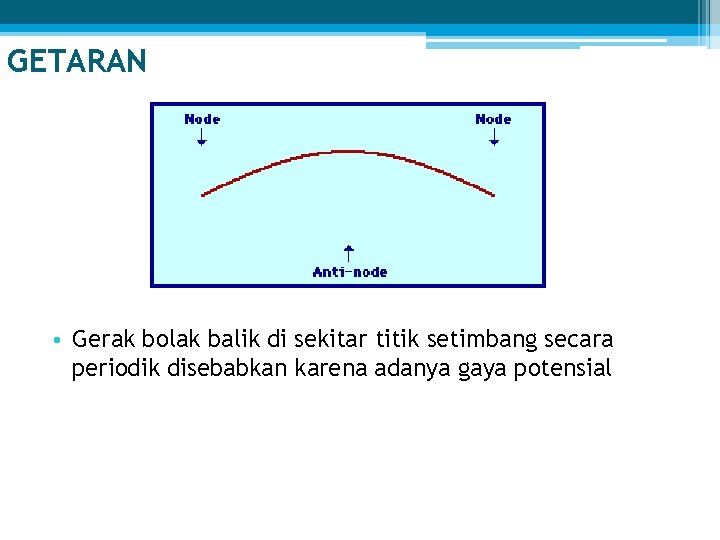 GETARAN

Node

Node

Anti-node

• Gerak bolak balik di sekitar titik setimbang secara periodik disebabkan karena adanya gaya potensial